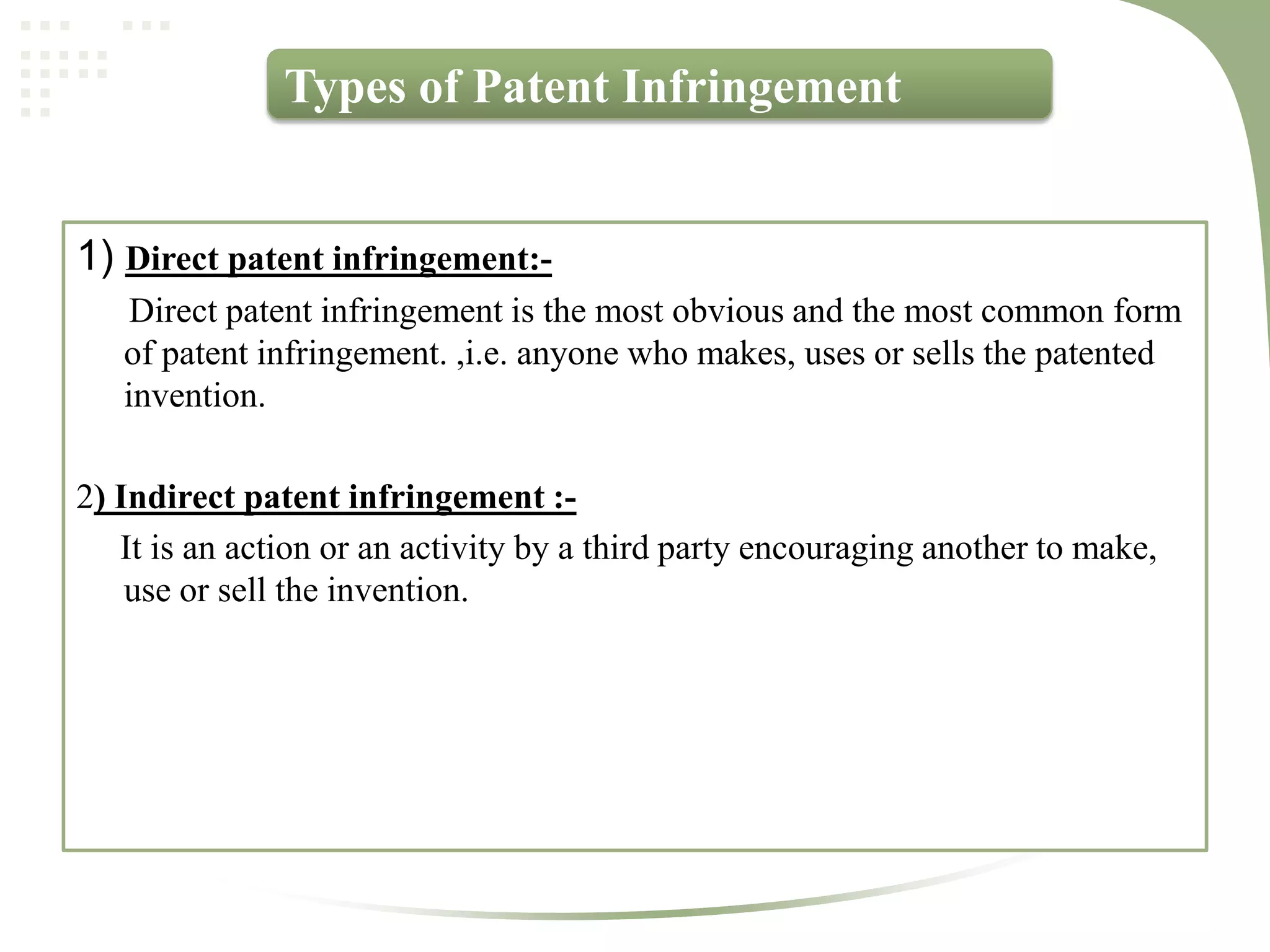 Types of Patent Infringement

1) Direct patent infringement:-

Direct patent infringement is the most obvious and the most common form of patent infringement. ,i.e. anyone who makes, uses or sells the patented invention.

2) Indirect patent infringement :-

It is an action or an activity by a third party encouraging another to make, use or sell the invention.